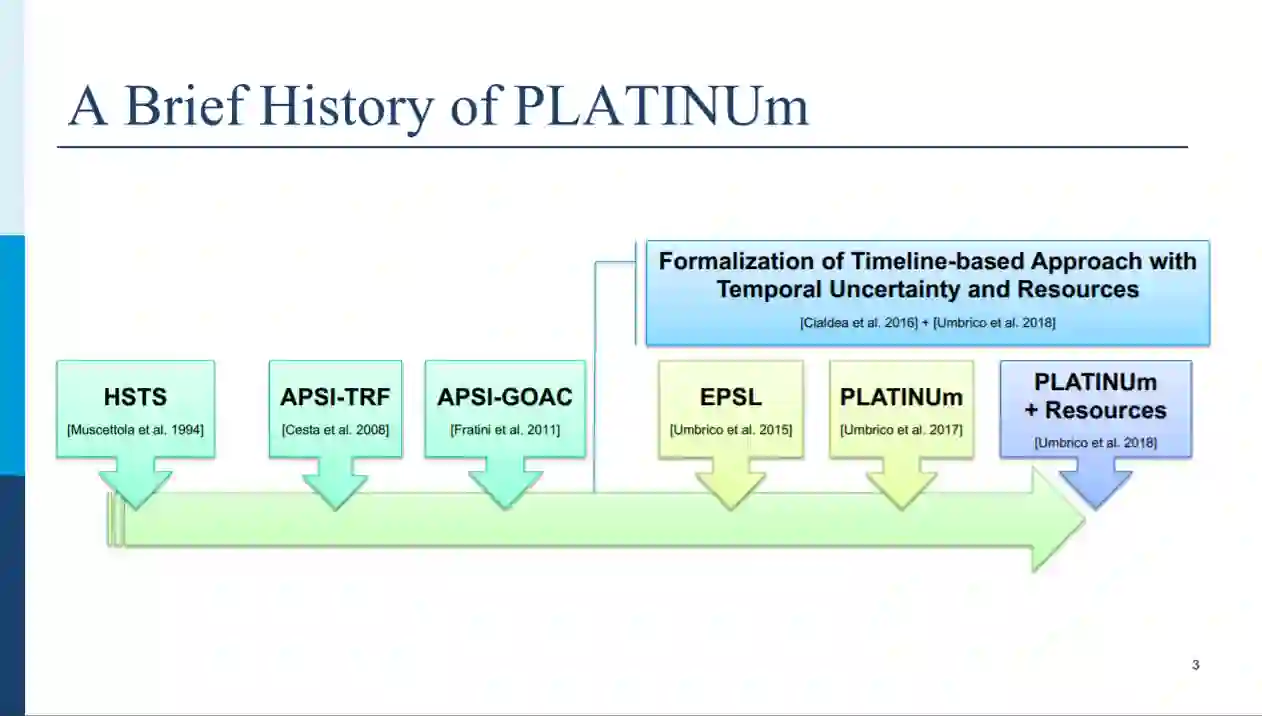 A Brief History of PLATINUm

Formalization of Timeline-based Approach with Temporal Uncertainty and Resources
[Cialdea et al. 2016] + [Umbrico et al. 2018]

HSTS
[Muscettola et al. 1994]

APSI-TRF
[Cesta et al. 2008]

APSI-GOAC
[Fratini et al. 2011]

EPSL
[Umbrico et al. 2015]

PLATINUm
[Umbrico et al. 2017]

PLATINUm + Resources
[Umbrico et al. 2018]

3